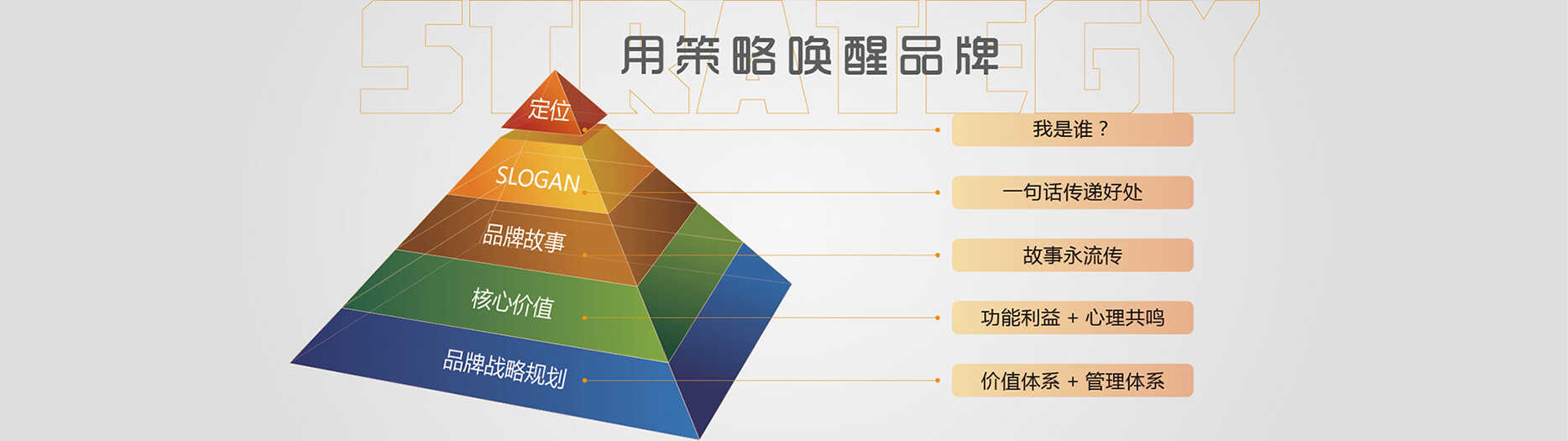 STRATEGY

用策略唤醒品牌

定位

SLOGAN

品牌故事

核心价值

品牌战略规划

我是谁？

一句话传递好处

故事永流传

功能利益 + 心理共鸣

价值体系 + 管理体系